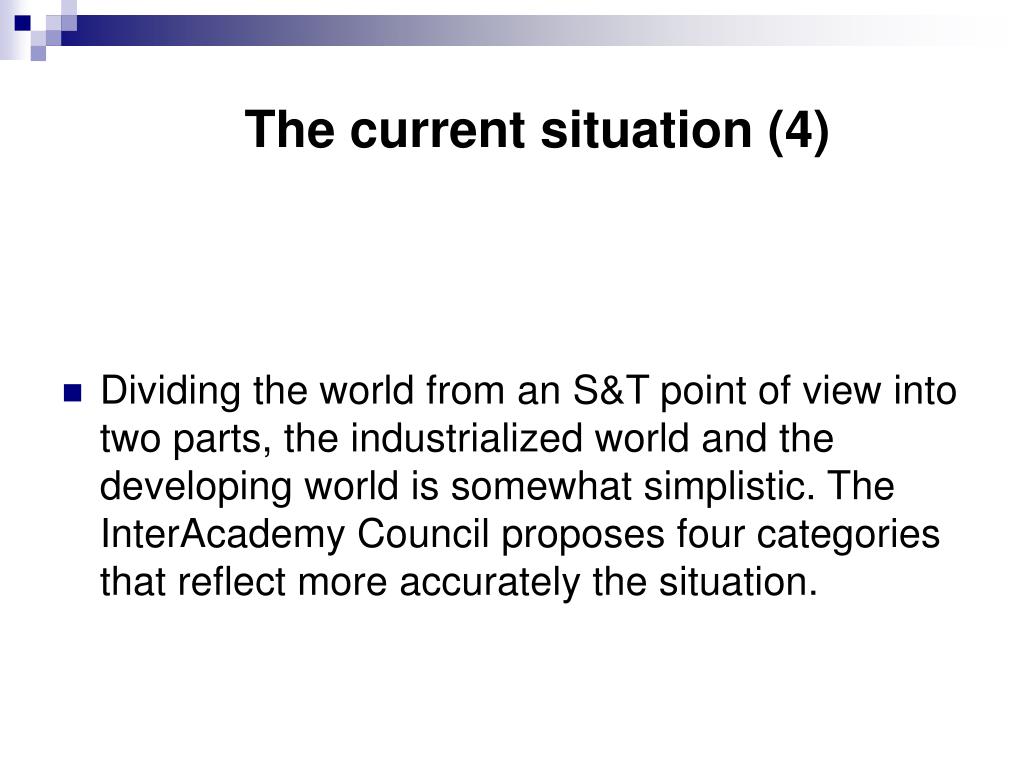 The current situation (4)

Dividing the world from an S&T point of view into two parts, the industrialized world and the developing world is somewhat simplistic. The InterAcademy Council proposes four categories that reflect more accurately the situation.